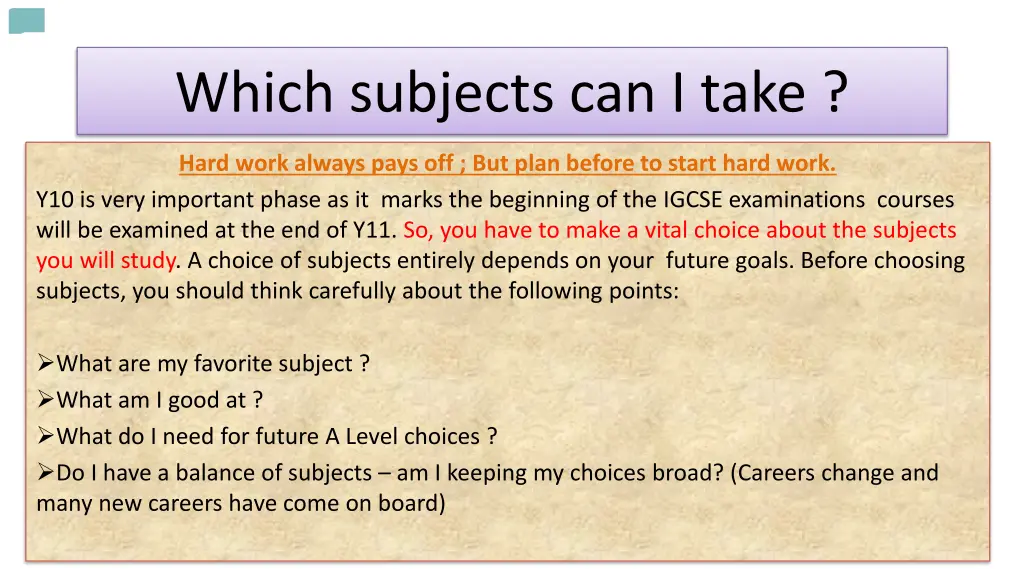 Which subjects can I take ?

Hard work always pays off ; But plan before to start hard work.

Y10 is very important phase as it marks the beginning of the IGCSE examinations courses will be examined at the end of Y11. So, you have to make a vital choice about the subjects you will study. A choice of subjects entirely depends on your future goals. Before choosing subjects, you should think carefully about the following points:

➢What are my favorite subject ?
➢What am I good at ?
➢What do I need for future A Level choices ?
➢Do I have a balance of subjects – am I keeping my choices broad? (Careers change and many new careers have come on board)